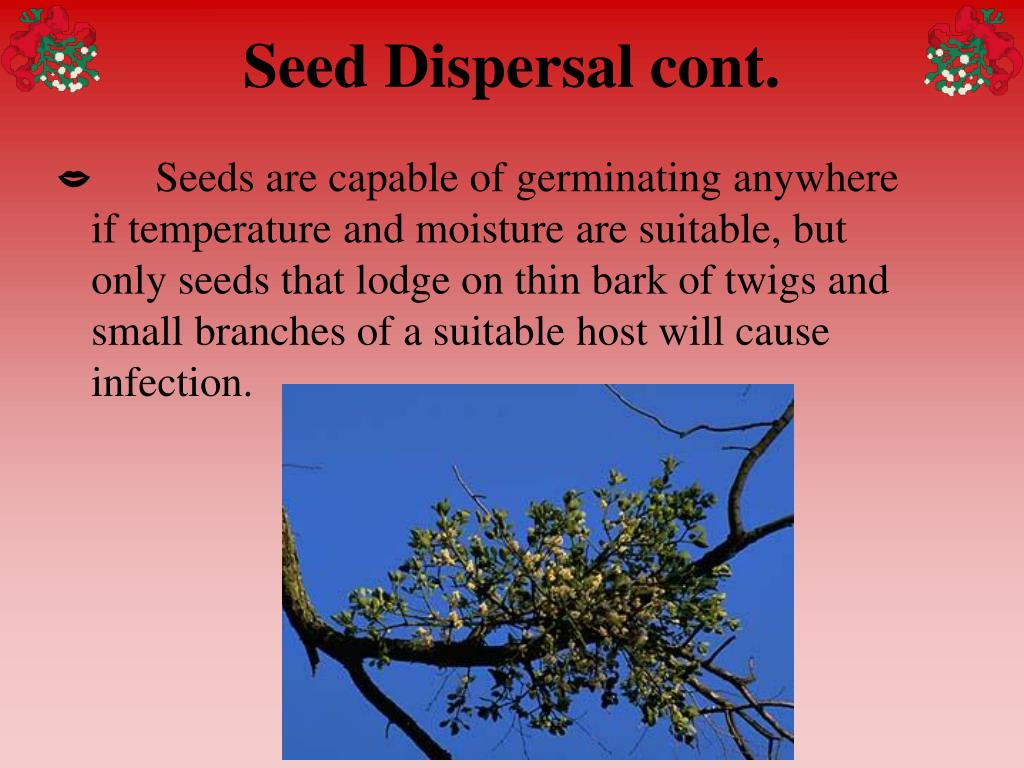 Seed Dispersal cont.

Seeds are capable of germinating anywhere if temperature and moisture are suitable, but only seeds that lodge on thin bark of twigs and small branches of a suitable host will cause infection.